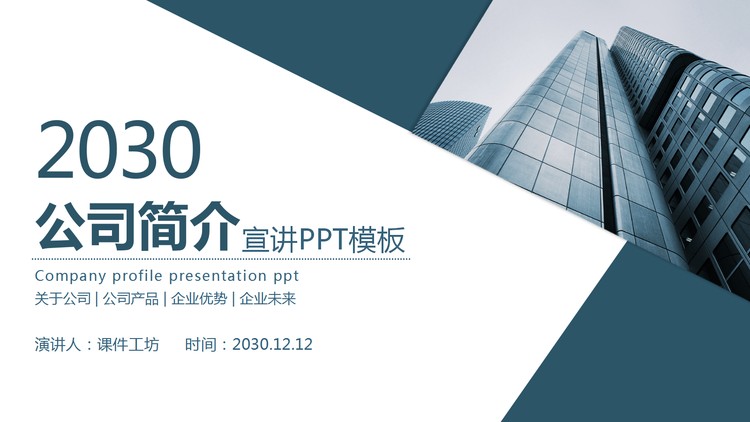 2030

公司简介宣讲PPT模板

Company profile presentation ppt

关于公司 | 公司产品 | 企业优势 | 企业未来

演讲人：课件工坊　　时间：2030.12.12